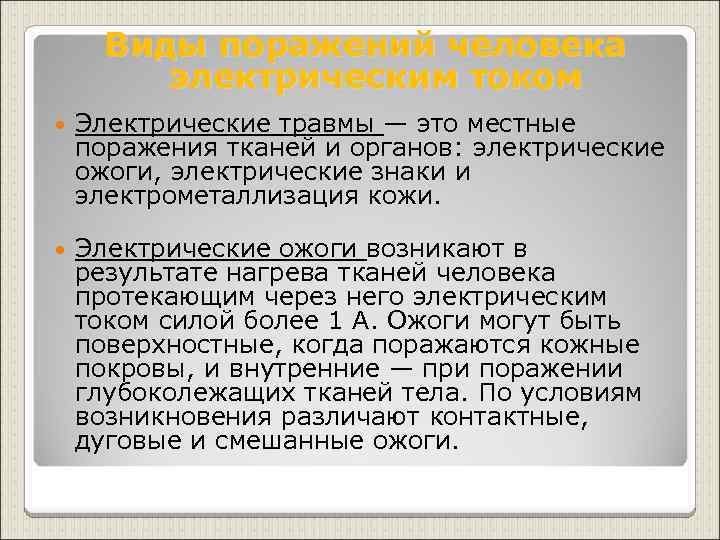 Виды поражений человека электрическим током

Электрические травмы — это местные поражения тканей и органов: электрические ожоги, электрические знаки и электрометаллизация кожи.

Электрические ожоги возникают в результате нагрева тканей человека протекающим через него электрическим током силой более 1 А. Ожоги могут быть поверхностные, когда поражаются кожные покровы, и внутренние — при поражении глубоколежащих тканей тела. По условиям возникновения различают контактные, дуговые и смешанные ожоги.